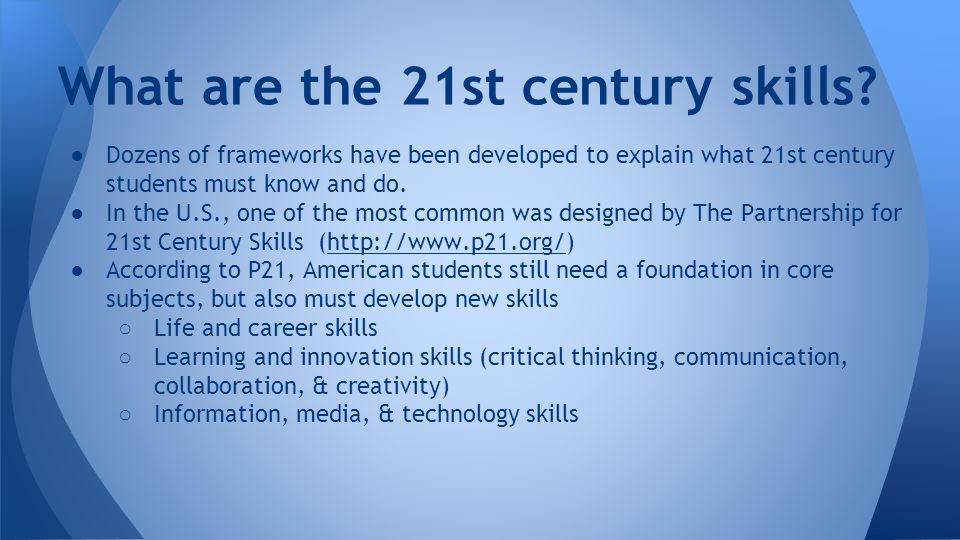 What are the 21st century skills?

● Dozens of frameworks have been developed to explain what 21st century students must know and do.
● In the U.S., one of the most common was designed by The Partnership for 21st Century Skills (http://www.p21.org/)
● According to P21, American students still need a foundation in core subjects, but also must develop new skills
○ Life and career skills
○ Learning and innovation skills (critical thinking, communication, collaboration, & creativity)
○ Information, media, & technology skills